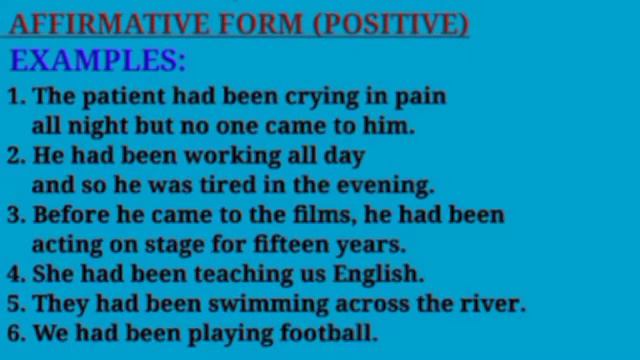 AFFIRMATIVE FORM (POSITIVE)

EXAMPLES:

1. The patient had been crying in pain all night but no one came to him.
2. He had been working all day and so he was tired in the evening.
3. Before he came to the films, he had been acting on stage for fifteen years.
4. She had been teaching us English.
5. They had been swimming across the river.
6. We had been playing football.